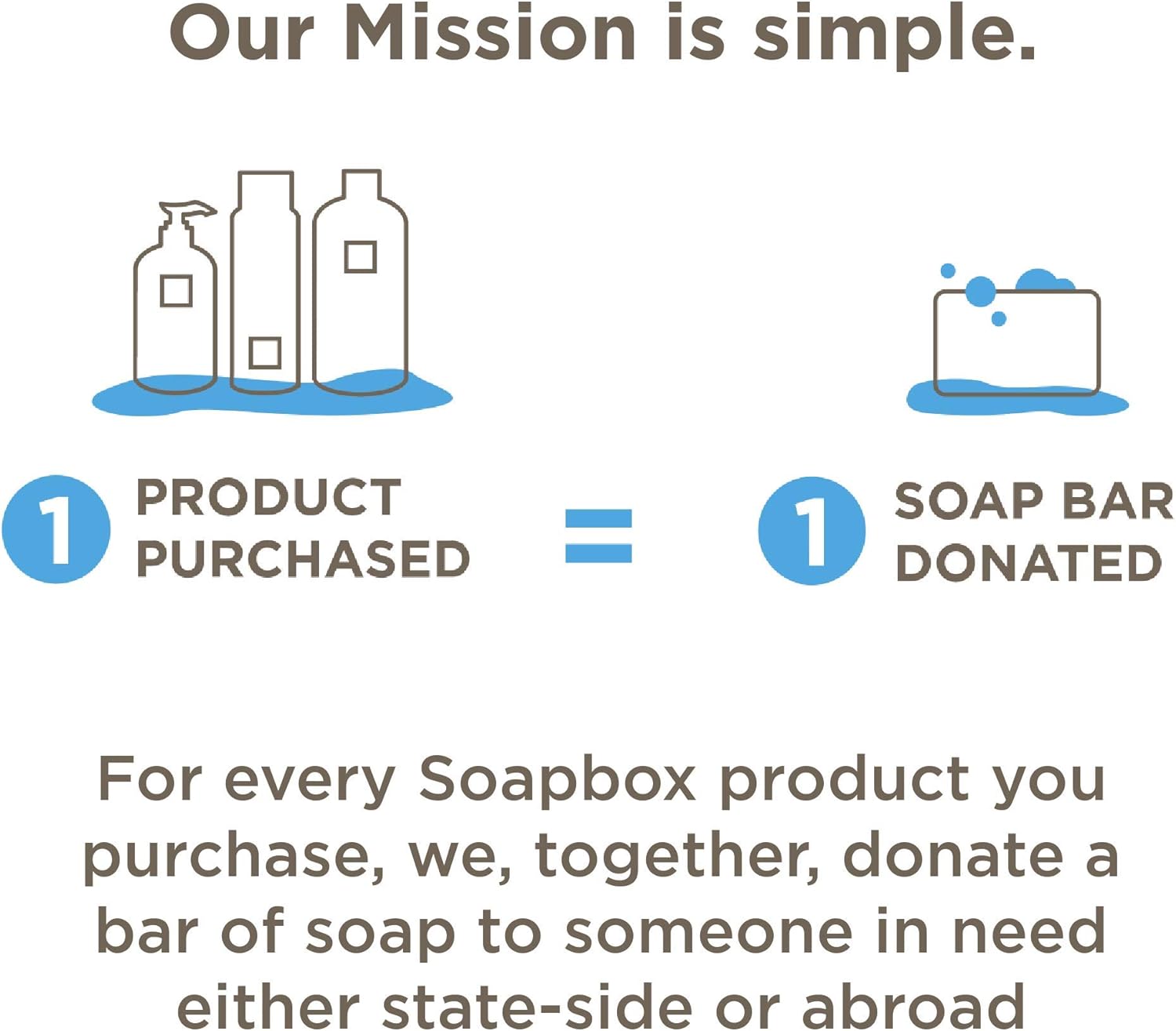 Our Mission is simple.

1 PRODUCT PURCHASED = 1 SOAP BAR DONATED

For every Soapbox product you purchase, we, together, donate a bar of soap to someone in need either state-side or abroad